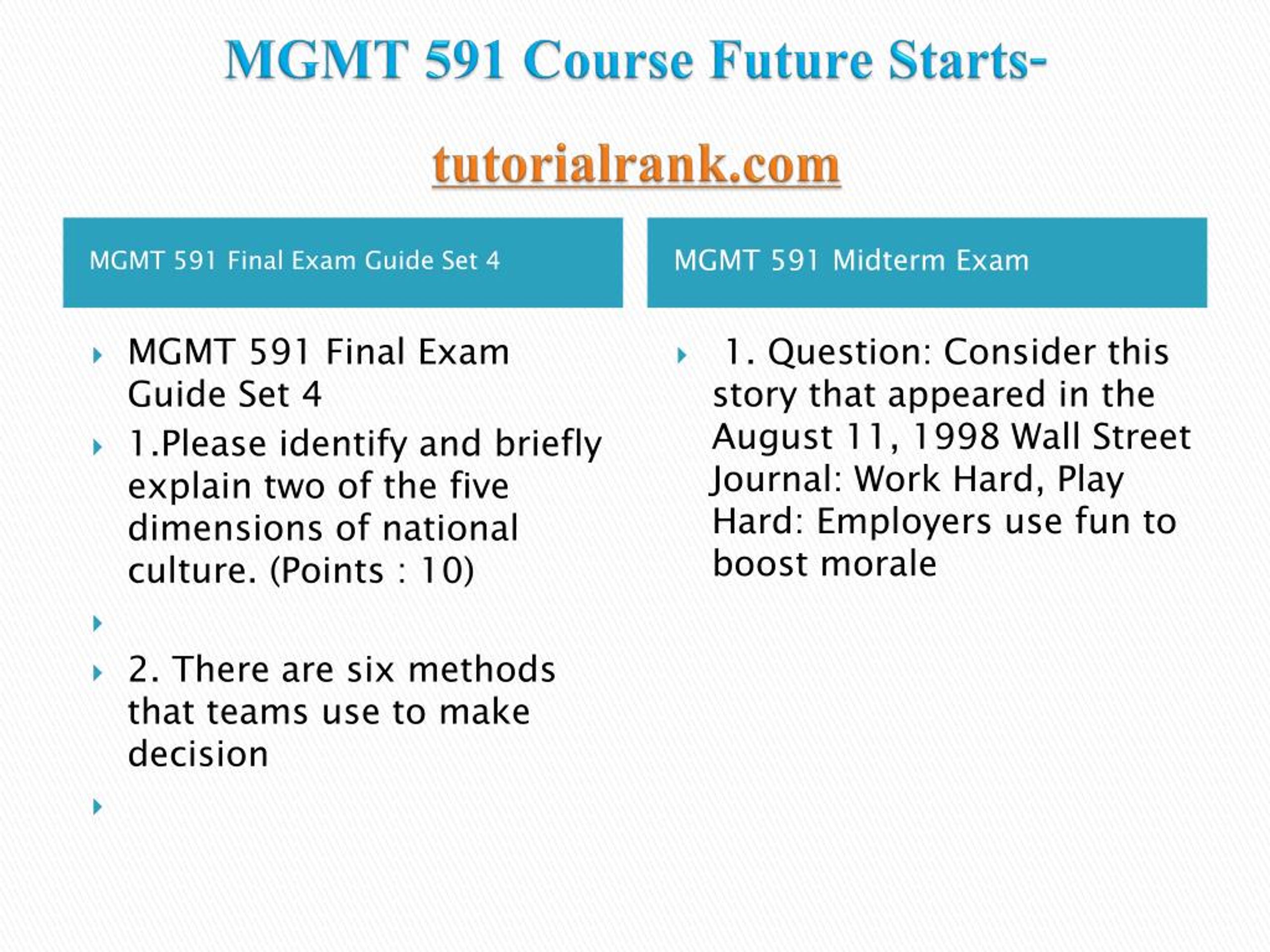 MGMT 591 Course Future Starts-

tutorialrank.com

MGMT 591 Final Exam Guide Set 4

MGMT 591 Final Exam Guide Set 4

1.Please identify and briefly explain two of the five dimensions of national culture. (Points : 10)

2. There are six methods that teams use to make decision

MGMT 591 Midterm Exam

1. Question: Consider this story that appeared in the August 11, 1998 Wall Street Journal: Work Hard, Play Hard: Employers use fun to boost morale